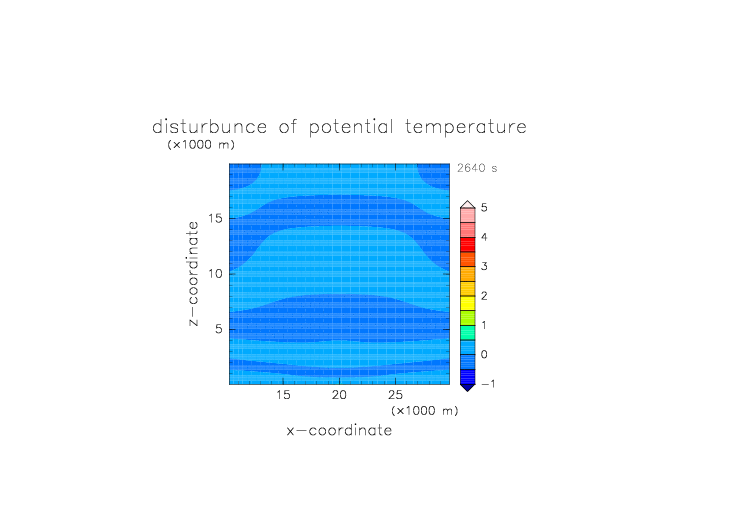 disturbunce of potential temperature
(×1000 m)
2640 s
z−coordinate
15
10
5
15 20 25
(×1000 m)
x−coordinate
5
4
3
2
1
0
−1